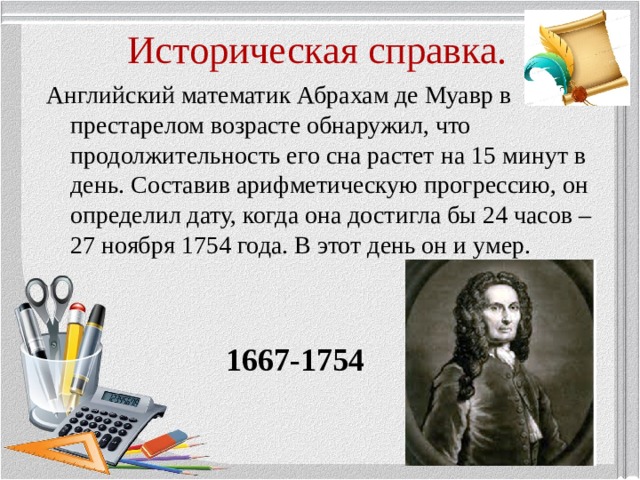 Историческая справка.

Английский математик Абрахам де Муавр в престарелом возрасте обнаружил, что продолжительность его сна растет на 15 минут в день. Составив арифметическую прогрессию, он определил дату, когда она достигла бы 24 часов – 27 ноября 1754 года. В этот день он и умер.

1667-1754